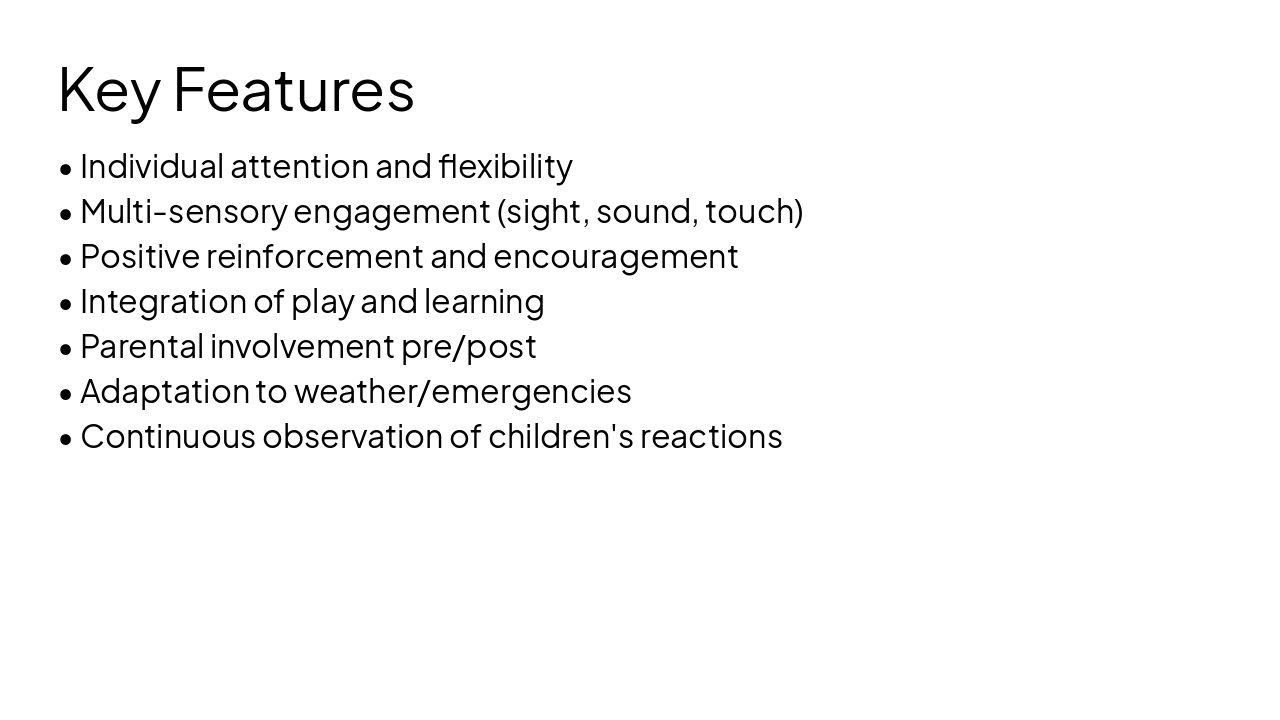 Key Features

• Individual attention and flexibility
• Multi-sensory engagement (sight, sound, touch)
• Positive reinforcement and encouragement
• Integration of play and learning
• Parental involvement pre/post
• Adaptation to weather/emergencies
• Continuous observation of children's reactions